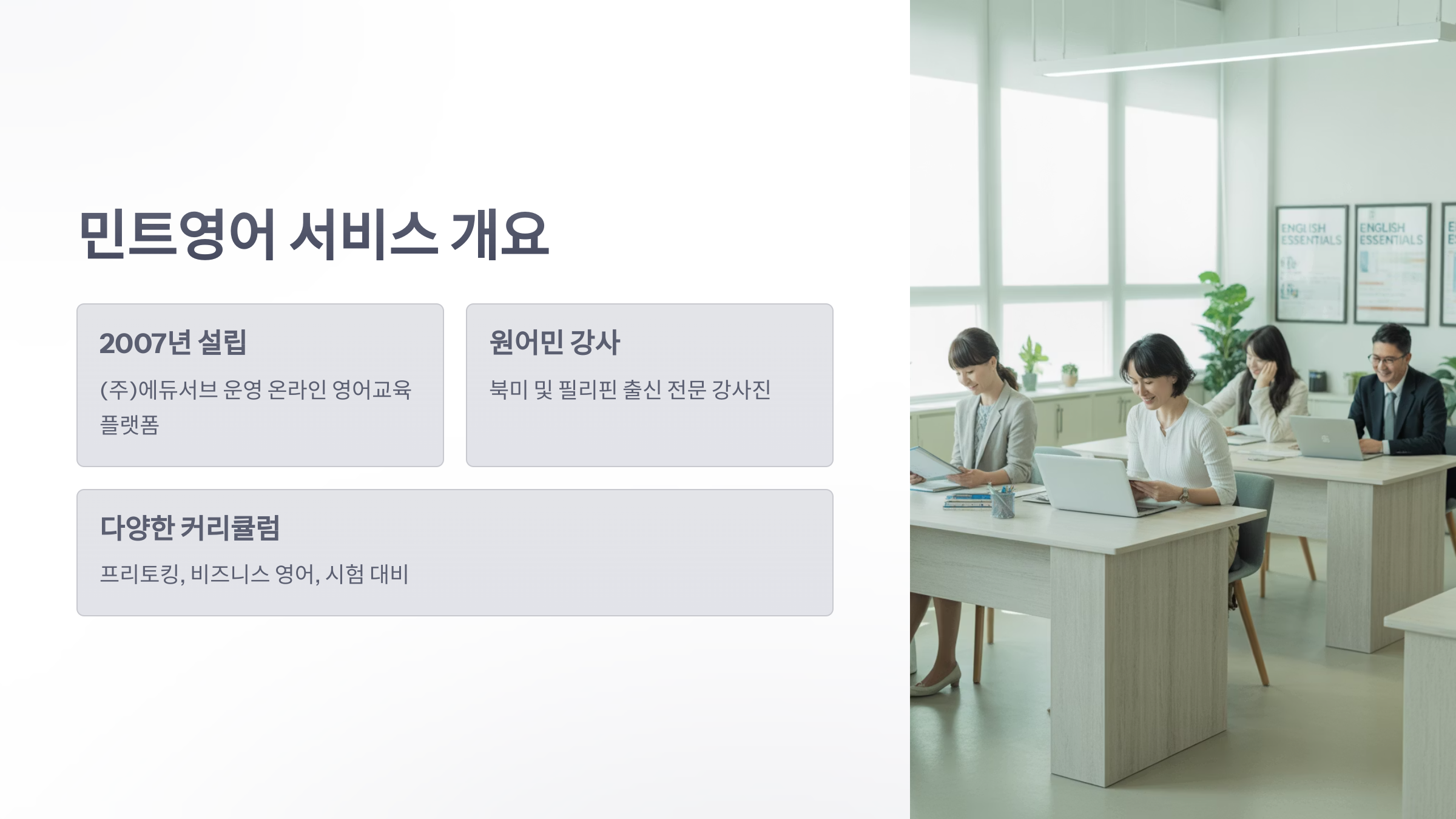 민트영어 서비스 개요

2007년 설립

(주)에듀서브 운영 온라인 영어교육 플랫폼

원어민 강사

북미 및 필리핀 출신 전문 강사진

다양한 커리큘럼

프리토킹, 비즈니스 영어, 시험 대비

ENGLISH ESSENTIALS

ENGLISH ESSENTIALS